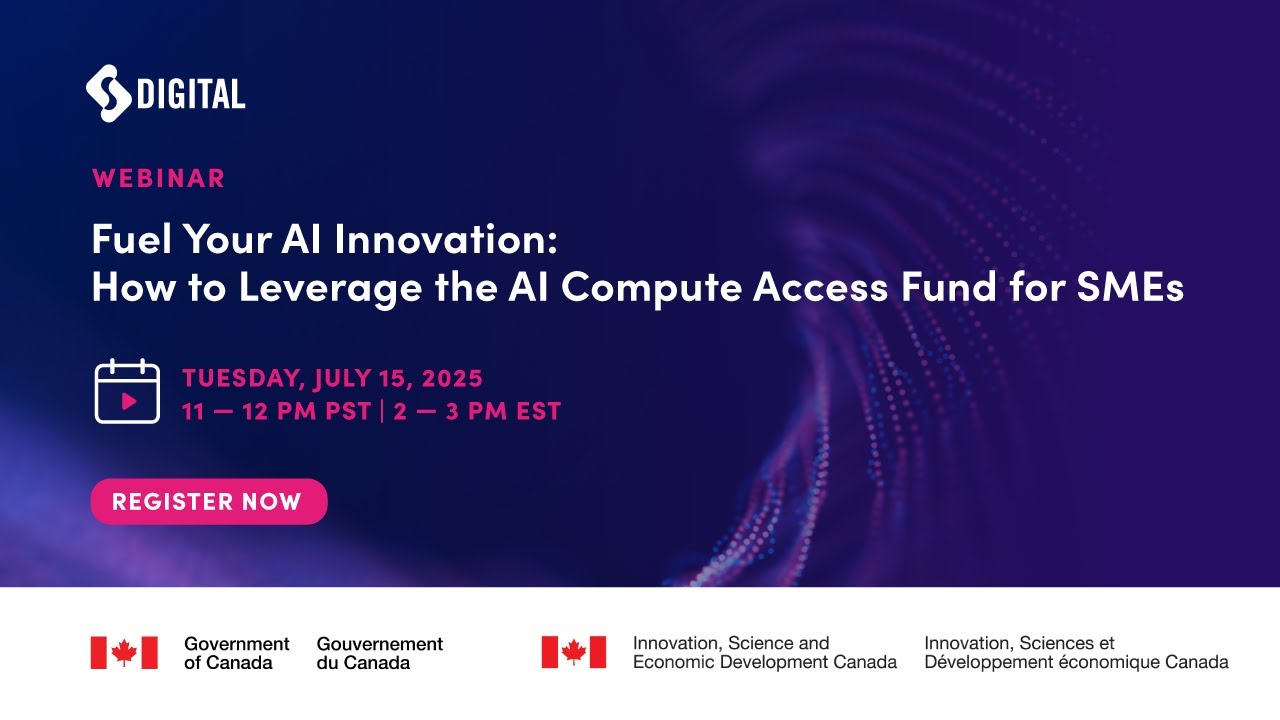 DIGITAL

WEBINAR

Fuel Your AI Innovation:
How to Leverage the AI Compute Access Fund for SMEs

TUESDAY, JULY 15, 2025
11 — 12 PM PST | 2 — 3 PM EST

REGISTER NOW

Government of Canada Gouvernement du Canada

Innovation, Science and Economic Development Canada Innovation, Sciences et Développement économique Canada